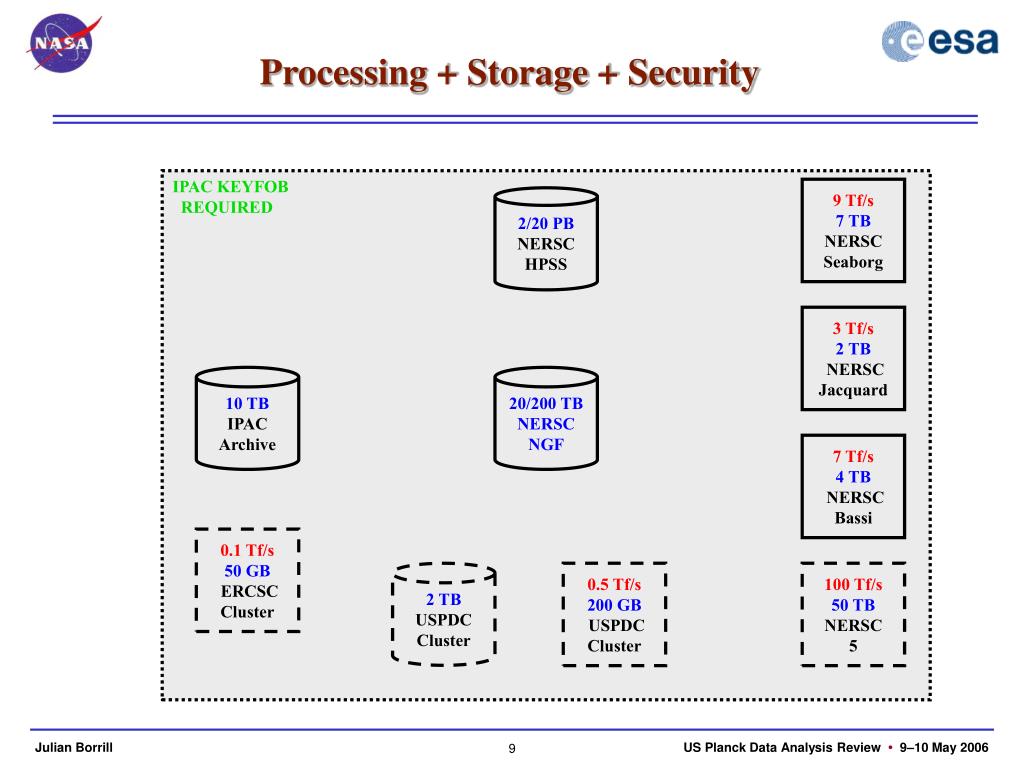 NASA

esa

Processing + Storage + Security

IPAC KEYFOB REQUIRED

2/20 PB
NERSC
HPSS

9 Tf/s
7 TB
NERSC
Seaborg

3 Tf/s
2 TB
NERSC
Jacquard

10 TB
IPAC
Archive

20/200 TB
NERSC
NGF

7 Tf/s
4 TB
NERSC
Bassi

0.1 Tf/s
50 GB
ERCSC
Cluster

2 TB
USPDC
Cluster

0.5 Tf/s
200 GB
USPDC
Cluster

100 Tf/s
50 TB
NERSC
5

Julian Borrill

9

US Planck Data Analysis Review • 9–10 May 2006